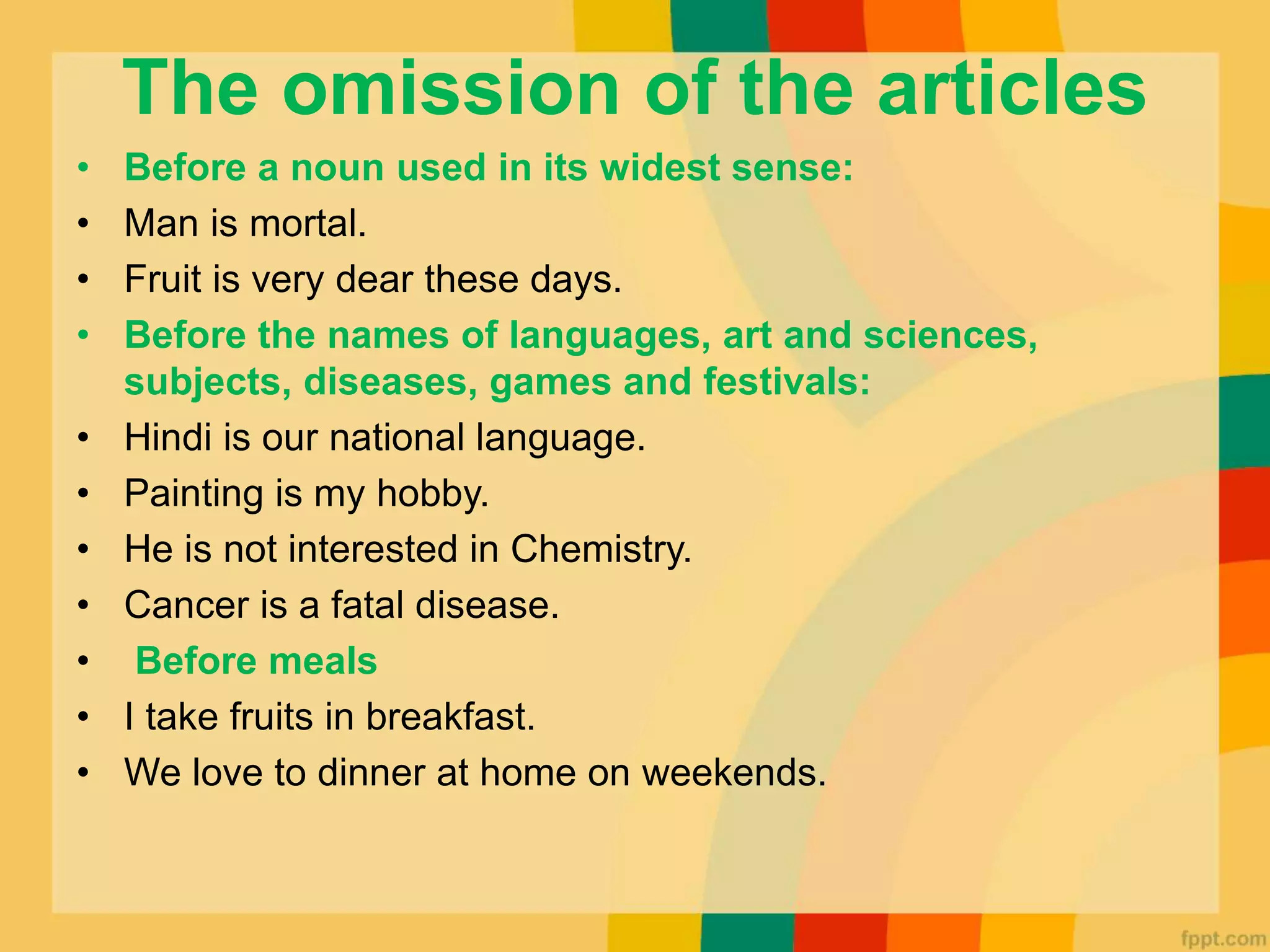 The omission of the articles

• Before a noun used in its widest sense:
• Man is mortal.
• Fruit is very dear these days.
• Before the names of languages, art and sciences, subjects, diseases, games and festivals:
• Hindi is our national language.
• Painting is my hobby.
• He is not interested in Chemistry.
• Cancer is a fatal disease.
• Before meals
• I take fruits in breakfast.
• We love to dinner at home on weekends.

fppt.com